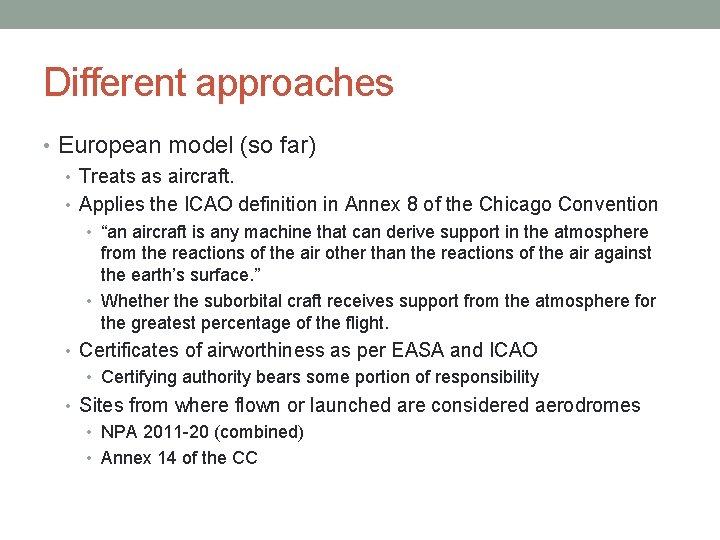 Different approaches

• European model (so far)
  • Treats as aircraft.
  • Applies the ICAO definition in Annex 8 of the Chicago Convention
    • “an aircraft is any machine that can derive support in the atmosphere from the reactions of the air other than the reactions of the air against the earth’s surface.”
    • Whether the suborbital craft receives support from the atmosphere for the greatest percentage of the flight.
  • Certificates of airworthiness as per EASA and ICAO
    • Certifying authority bears some portion of responsibility
  • Sites from where flown or launched are considered aerodromes
    • NPA 2011-20 (combined)
    • Annex 14 of the CC